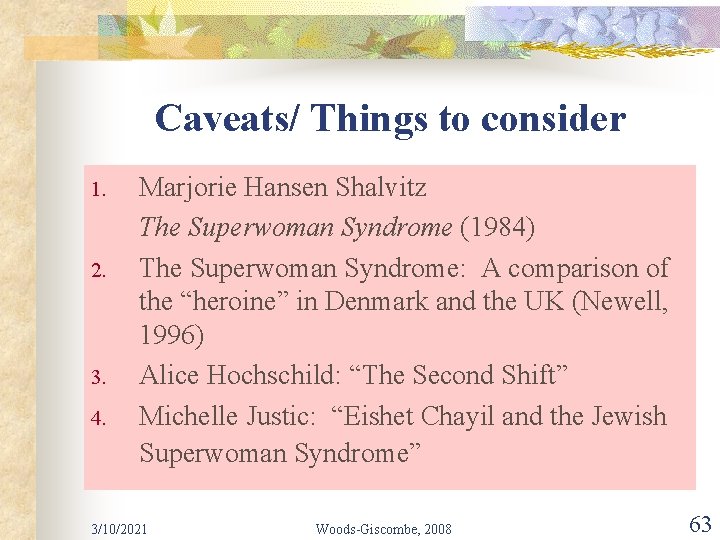 Caveats/ Things to consider

1. Marjorie Hansen Shalvitz
The Superwoman Syndrome (1984)
2. The Superwoman Syndrome: A comparison of the “heroine” in Denmark and the UK (Newell, 1996)
3. Alice Hochschild: “The Second Shift”
4. Michelle Justic: “Eishet Chayil and the Jewish Superwoman Syndrome”

3/10/2021 Woods-Giscombe, 2008 63